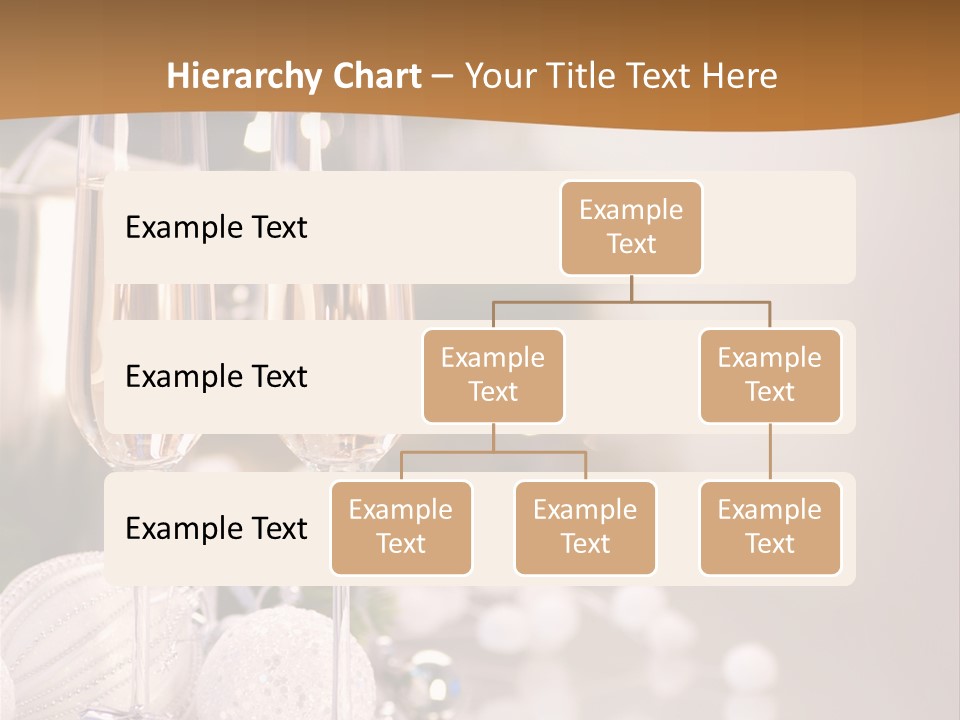 Hierarchy Chart – Your Title Text Here

Example Text

Example Text

Example Text

Example Text

Example Text

Example Text

Example Text

Example Text

Example Text